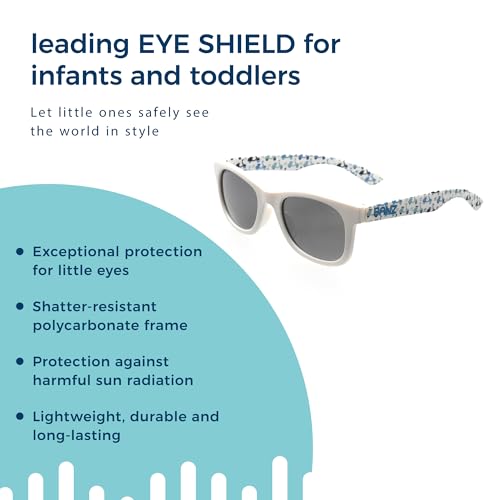 leading EYE SHIELD for infants and toddlers

Let little ones safely see the world in style

BANZ

• Exceptional protection for little eyes

• Shatter-resistant polycarbonate frame

• Protection against harmful sun radiation

• Lightweight, durable and long-lasting